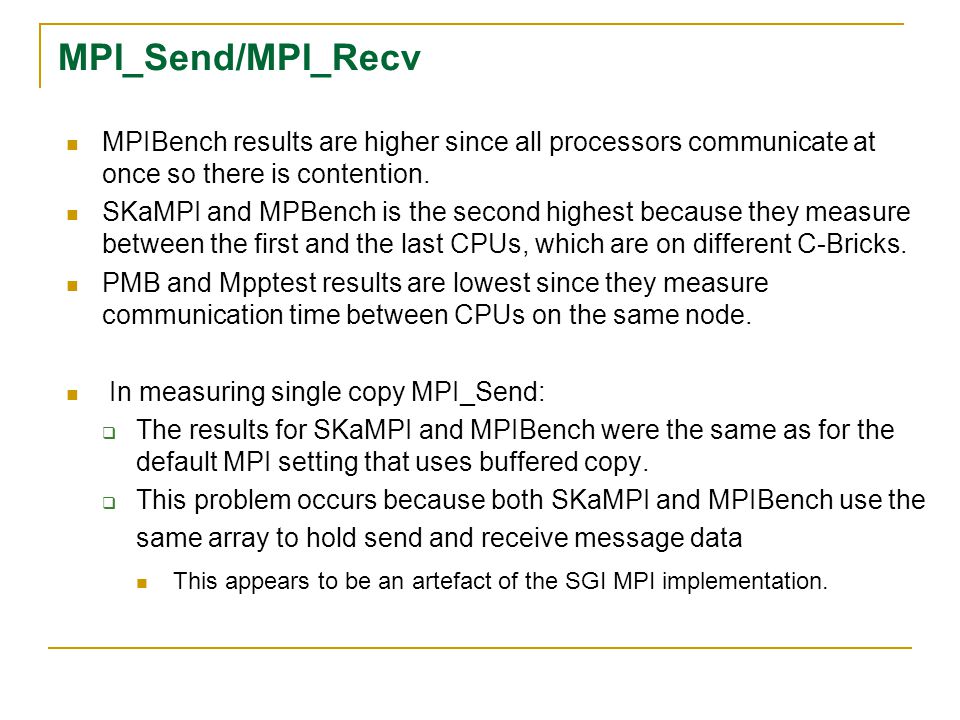 MPI_Send/MPI_Recv

MPIBench results are higher since all processors communicate at once so there is contention.

SKaMPI and MPBench is the second highest because they measure between the first and the last CPUs, which are on different C-Bricks.

PMB and Mpptest results are lowest since they measure communication time between CPUs on the same node.

In measuring single copy MPI_Send:

The results for SKaMPI and MPIBench were the same as for the default MPI setting that uses buffered copy.

This problem occurs because both SKaMPI and MPIBench use the same array to hold send and receive message data

This appears to be an artefact of the SGI MPI implementation.